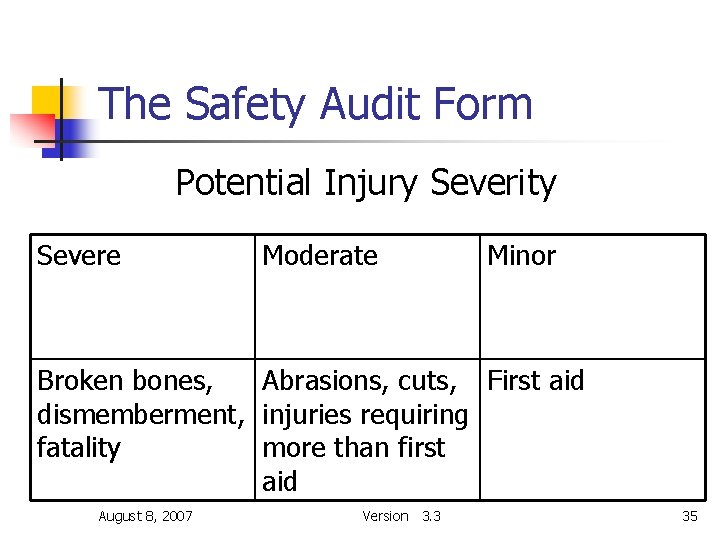 The Safety Audit Form

Potential Injury Severity

| Severe | Moderate | Minor |
|---|---|---|
| Broken bones, dismemberment, fatality | Abrasions, cuts, injuries requiring more than first aid | First aid |

August 8, 2007

Version 3.3

35